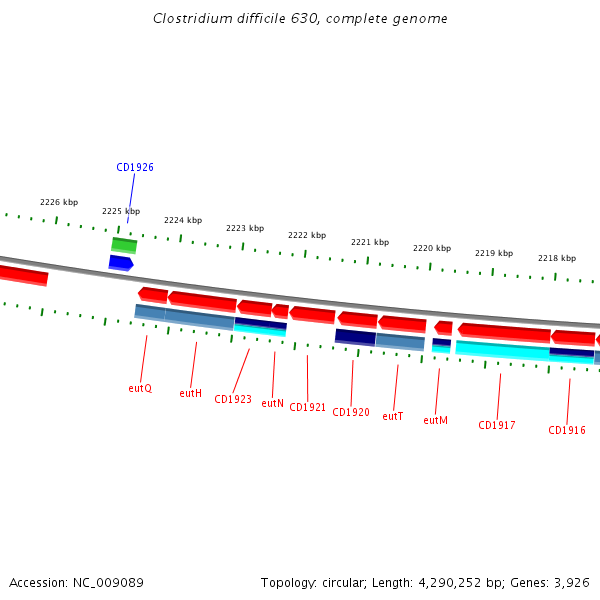 Clostridium difficile 630, complete genome

CD1926

2226 kbp
2225 kbp
2224 kbp
2223 kbp
2222 kbp
2221 kbp
2220 kbp
2219 kbp
2218 kbp

eutQ
eutH
CD1923
eutN
CD1921
CD1920
eutT
eutM
CD1917
CD1916

Accession: NC_009089

Topology: circular; Length: 4,290,252 bp; Genes: 3,926